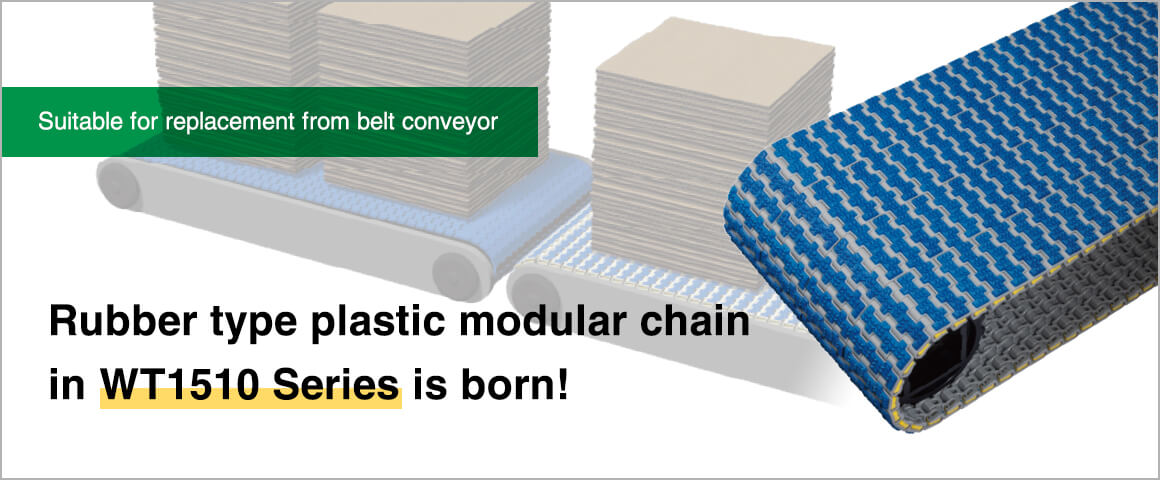 Suitable for replacement from belt conveyor

Rubber type plastic modular chain in WT1510 Series is born!